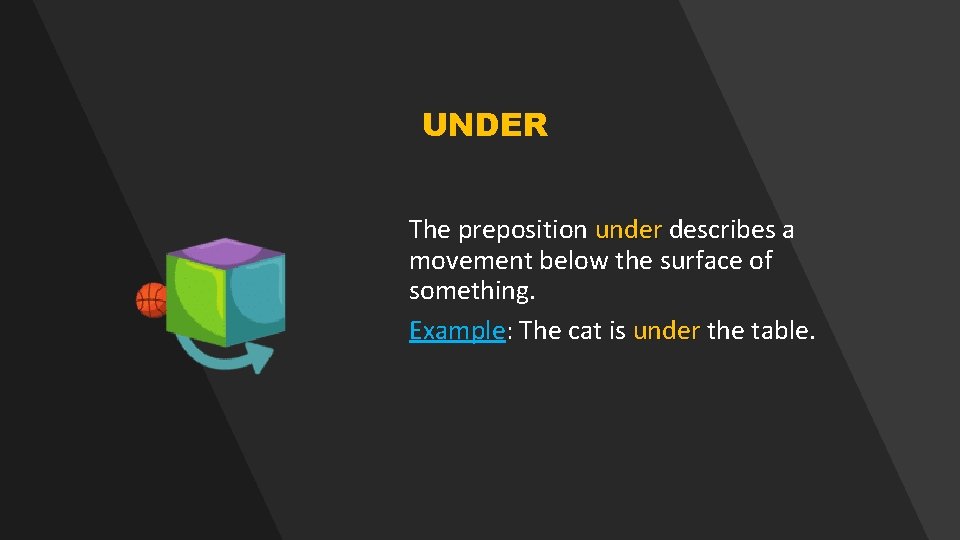 UNDER

The preposition under describes a movement below the surface of something.

Example: The cat is under the table.